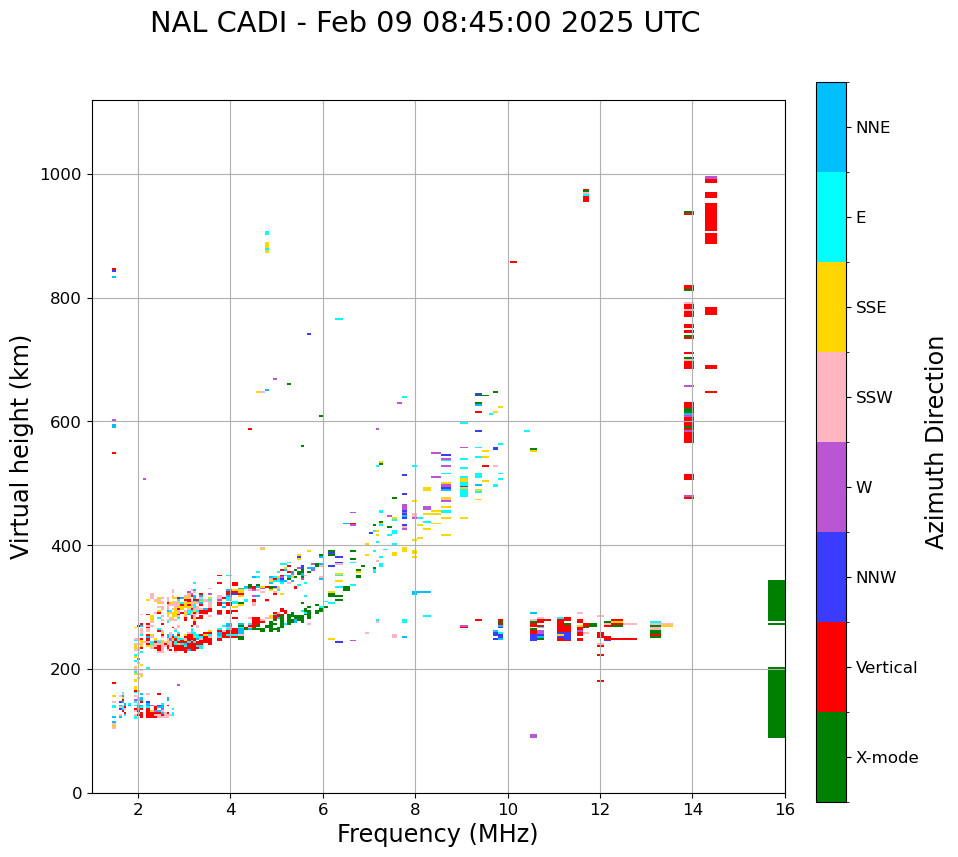 NAL CADI - Feb 09 08:45:00 2025 UTC

Virtual height (km)

1000
800
600
400
200
0

2
4
6
8
10
12
14
16

Frequency (MHz)

NNE
E
SSE
SSW
W
NNW
Vertical
X-mode

Azimuth Direction